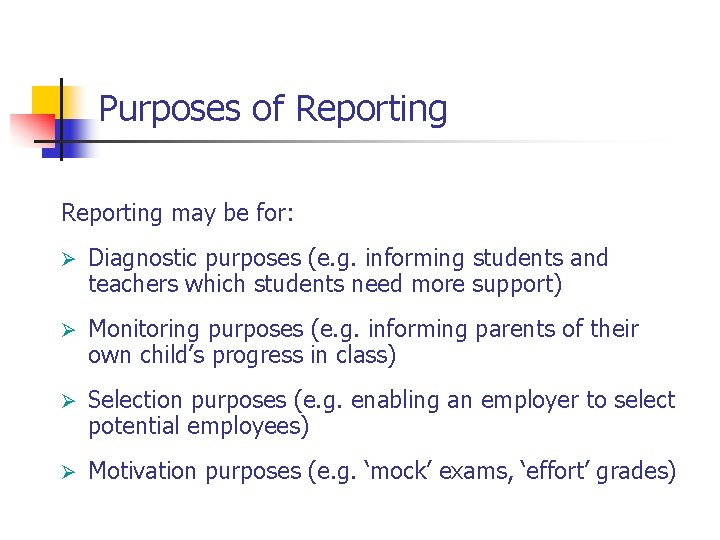 Purposes of Reporting

Reporting may be for:

➢ Diagnostic purposes (e.g. informing students and teachers which students need more support)

➢ Monitoring purposes (e.g. informing parents of their own child’s progress in class)

➢ Selection purposes (e.g. enabling an employer to select potential employees)

➢ Motivation purposes (e.g. ‘mock’ exams, ‘effort’ grades)